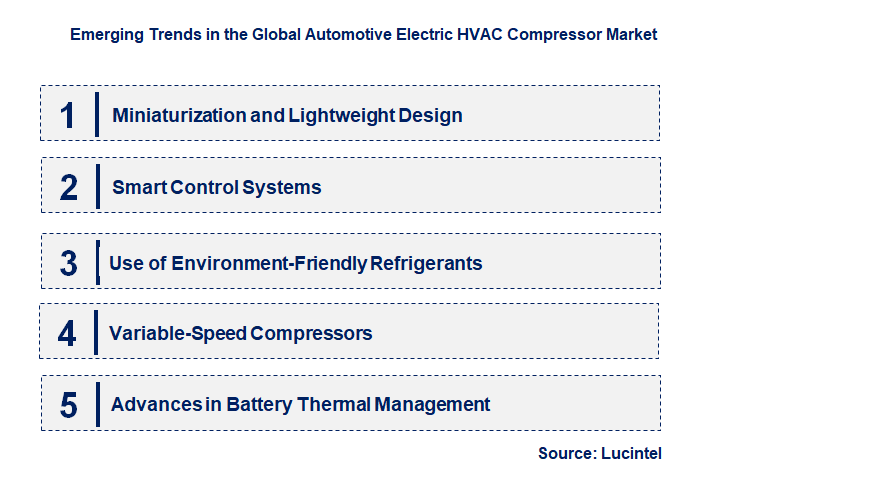 Emerging Trends in the Global Automotive Electric HVAC Compressor Market

1 Miniaturization and Lightweight Design

2 Smart Control Systems

3 Use of Environment-Friendly Refrigerants

4 Variable-Speed Compressors

5 Advances in Battery Thermal Management

Source: Lucintel